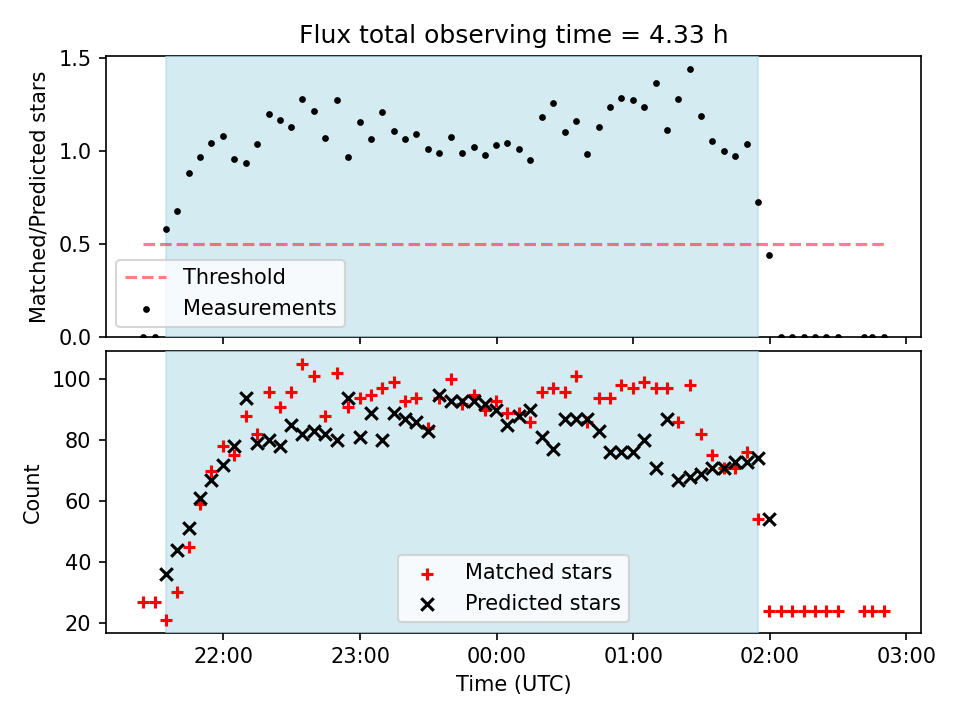 Flux total observing time = 4.33 h

Matched/Predicted stars

1.5
1.0
0.5
0.0

Threshold
Measurements

Count

100
80
60
40
20

Matched stars
Predicted stars

22:00
23:00
00:00
01:00
02:00
03:00

Time (UTC)